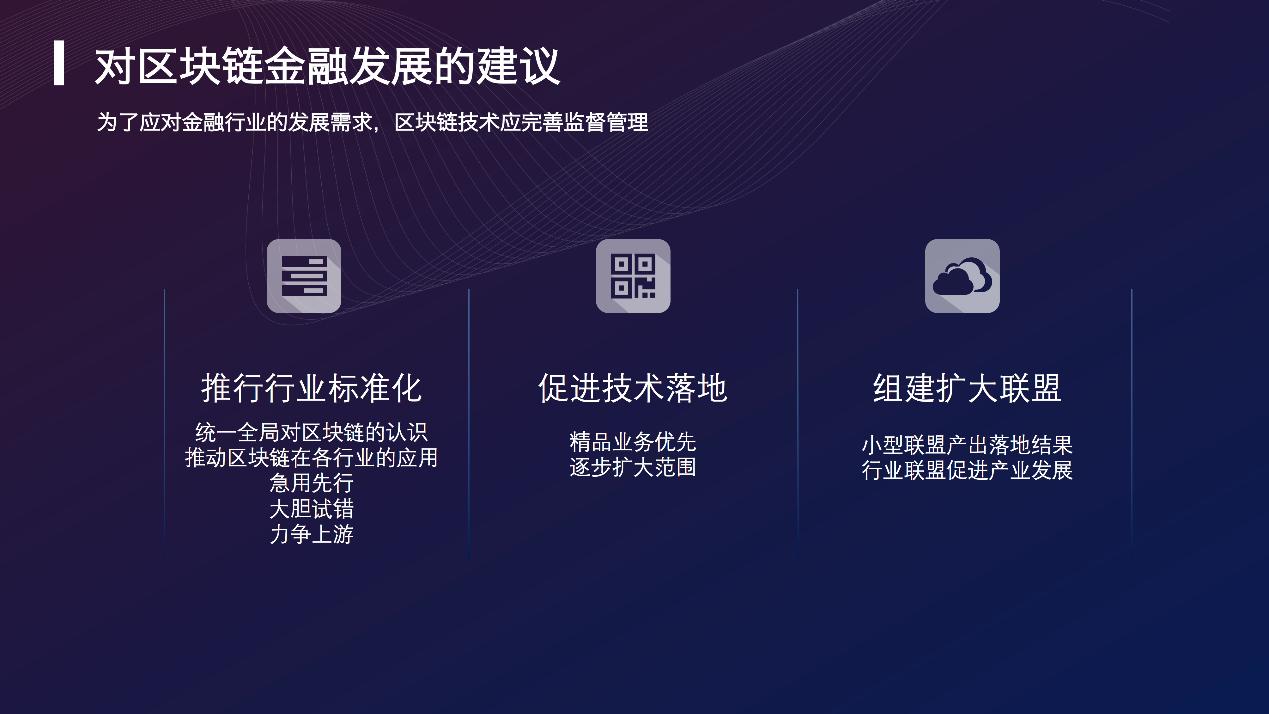 对区块链金融发展的建议

为了应对金融行业的发展需求，区块链技术应完善监督管理

推行行业标准化

统一全局对区块链的认识
推动区块链在各行业的应用
急用先行
大胆试错
力争上游

促进技术落地

精品业务优先
逐步扩大范围

组建扩大联盟

小型联盟产出落地结果
行业联盟促进产业发展